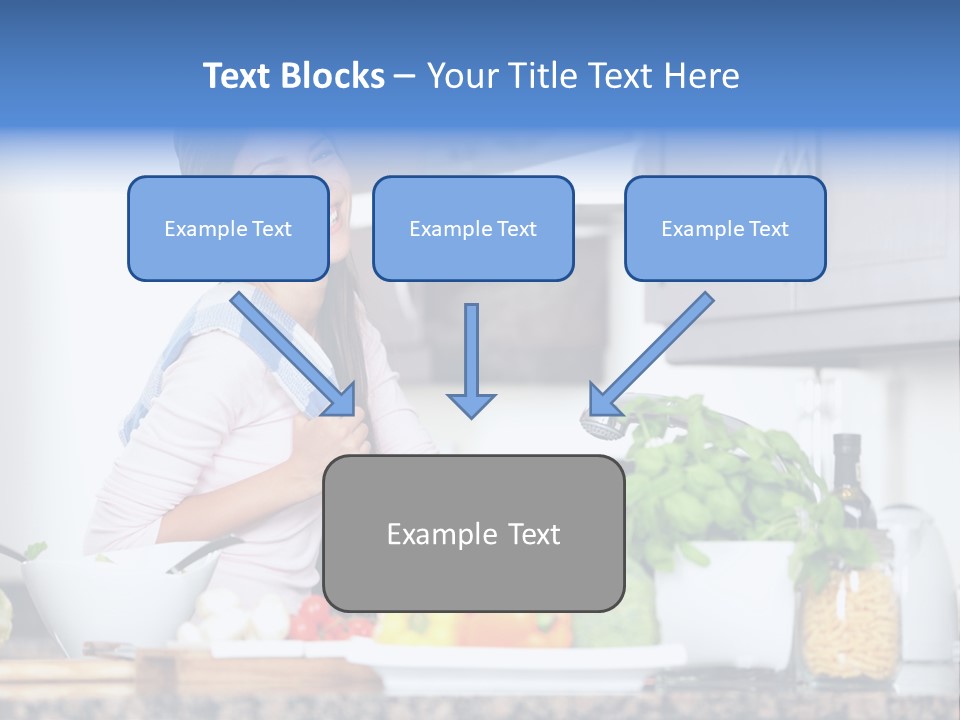 Text Blocks – Your Title Text Here

Example Text

Example Text

Example Text

Example Text